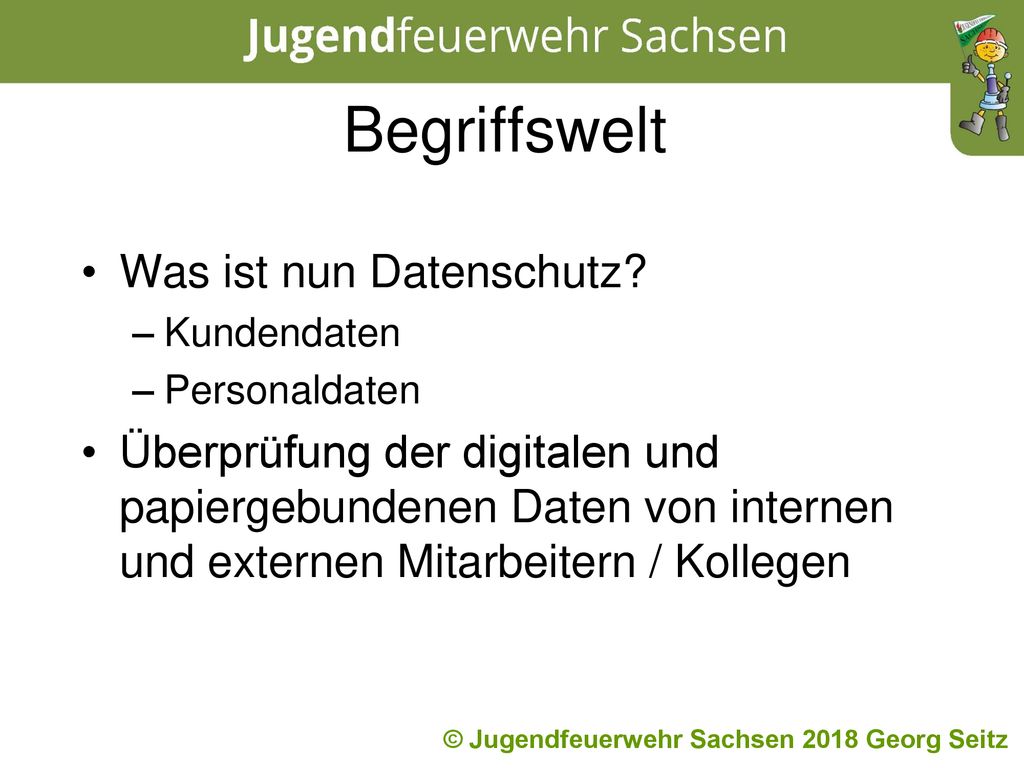 Jugendfeuerwehr Sachsen

Begriffswelt

• Was ist nun Datenschutz?
– Kundendaten
– Personaldaten
• Überprüfung der digitalen und papiergebundenen Daten von internen und externen Mitarbeitern / Kollegen

© Jugendfeuerwehr Sachsen 2018 Georg Seitz